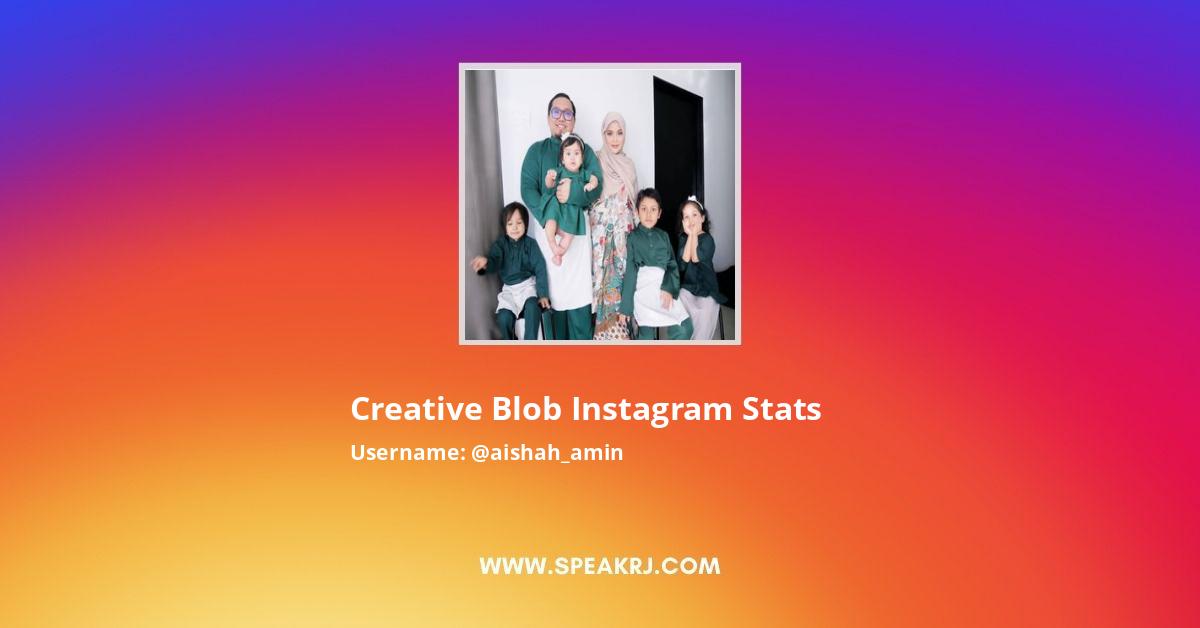 Creative Blob Instagram Stats
Username: @aishah_amin

WWW.SPEAKRJ.COM